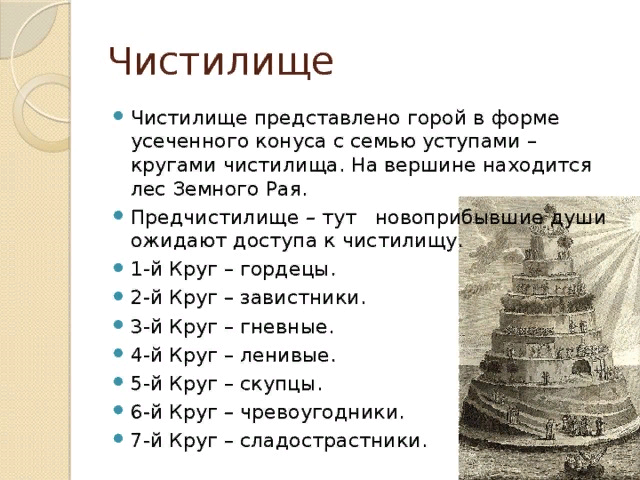 Чистилище

Чистилище представлено горой в форме усеченного конуса с семью уступами – кругами чистилища. На вершине находится лес Земного Рая.

Предчистилище – тут новоприбывшие души ожидают доступа к чистилищу.

1-й Круг – гордецы.

2-й Круг – завистники.

3-й Круг – гневные.

4-й Круг – ленивые.

5-й Круг – скупцы.

6-й Круг – чревоугодники.

7-й Круг – сладострастники.